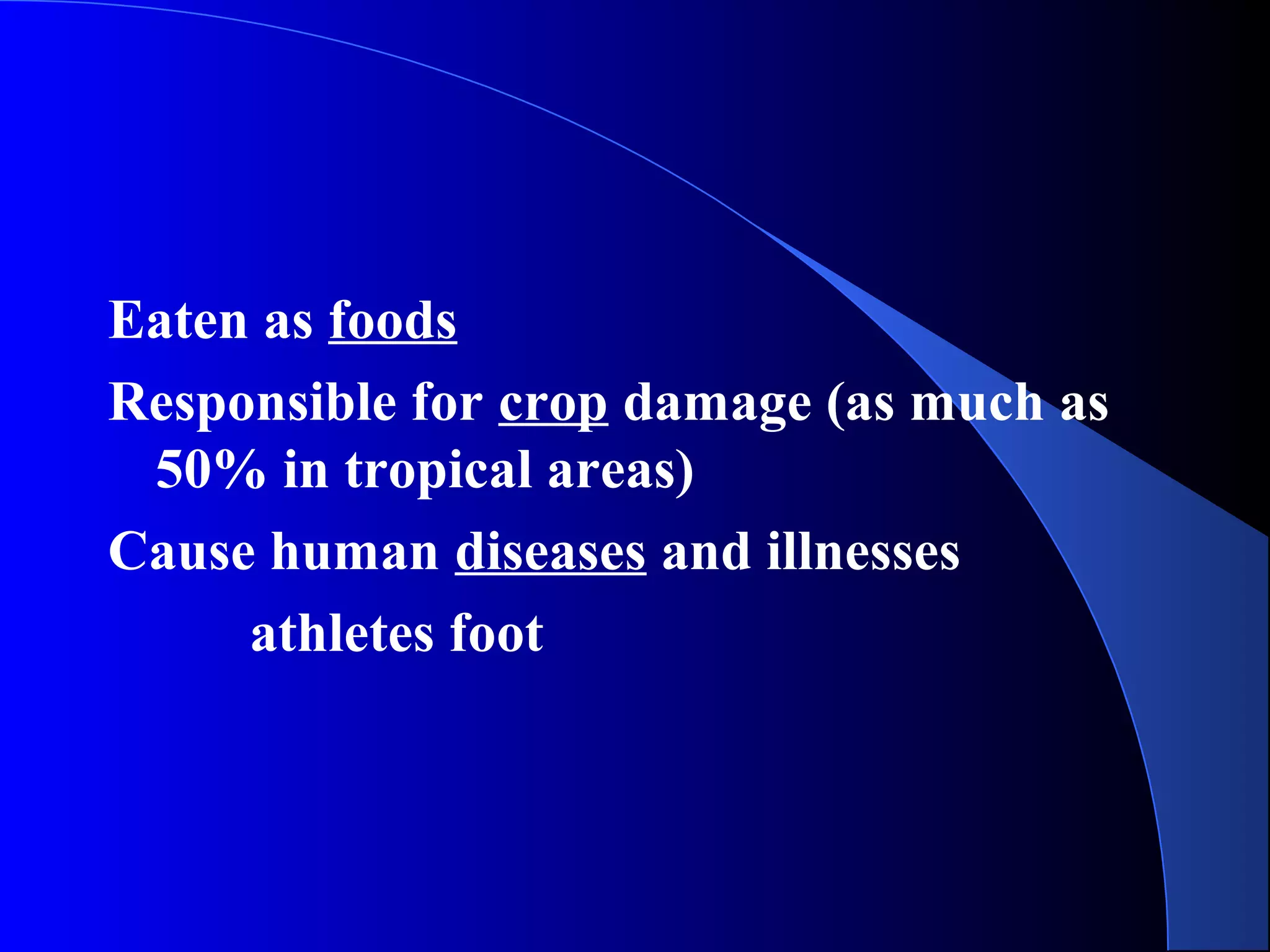 Eaten as foods

Responsible for crop damage (as much as 50% in tropical areas)

Cause human diseases and illnesses

athletes foot